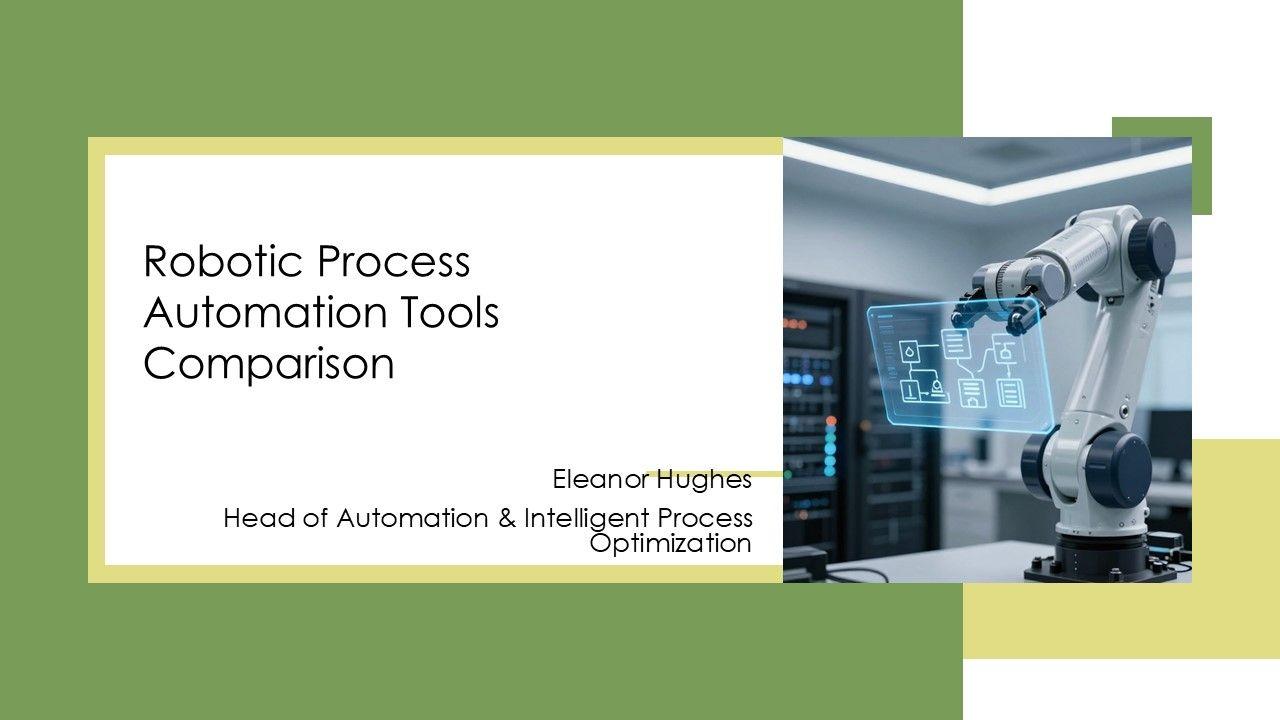 Robotic Process Automation Tools Comparison

Eleanor Hughes

Head of Automation & Intelligent Process Optimization